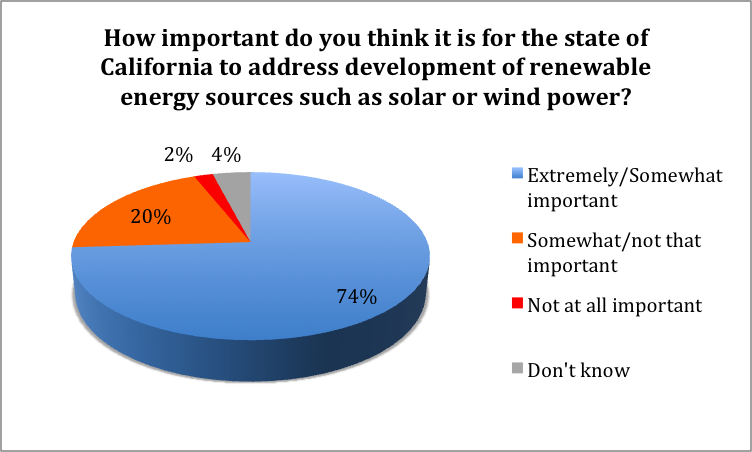 How important do you think it is for the state of California to address development of renewable energy sources such as solar or wind power?

2%
4%
20%
74%

Extremely/Somewhat important
Somewhat/not that important
Not at all important
Don't know